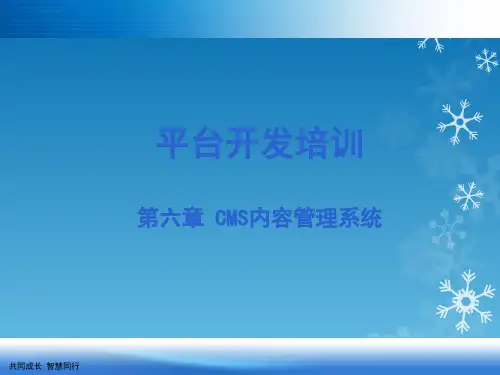 平台开发培训

第六章 CMS内容管理系统

共同成长 智慧同行